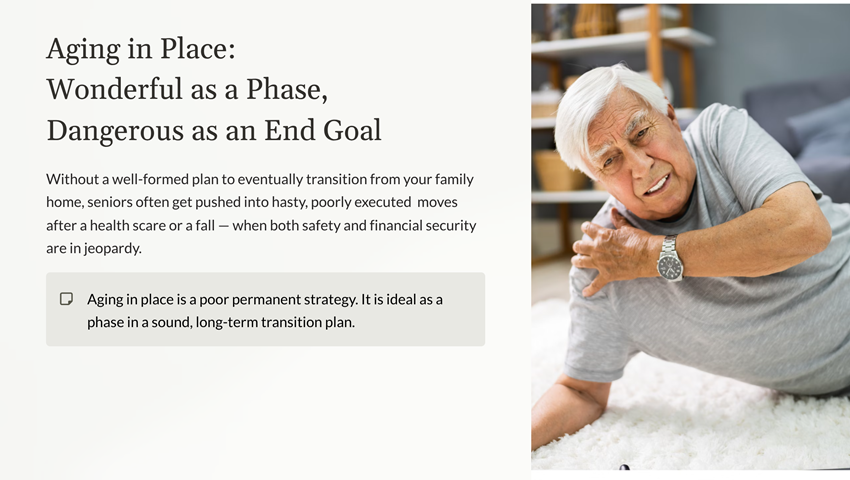 Aging in Place:
Wonderful as a Phase,
Dangerous as an End Goal

Without a well-formed plan to eventually transition from your family home, seniors often get pushed into hasty, poorly executed moves after a health scare or a fall — when both safety and financial security are in jeopardy.

Aging in place is a poor permanent strategy. It is ideal as a phase in a sound, long-term transition plan.